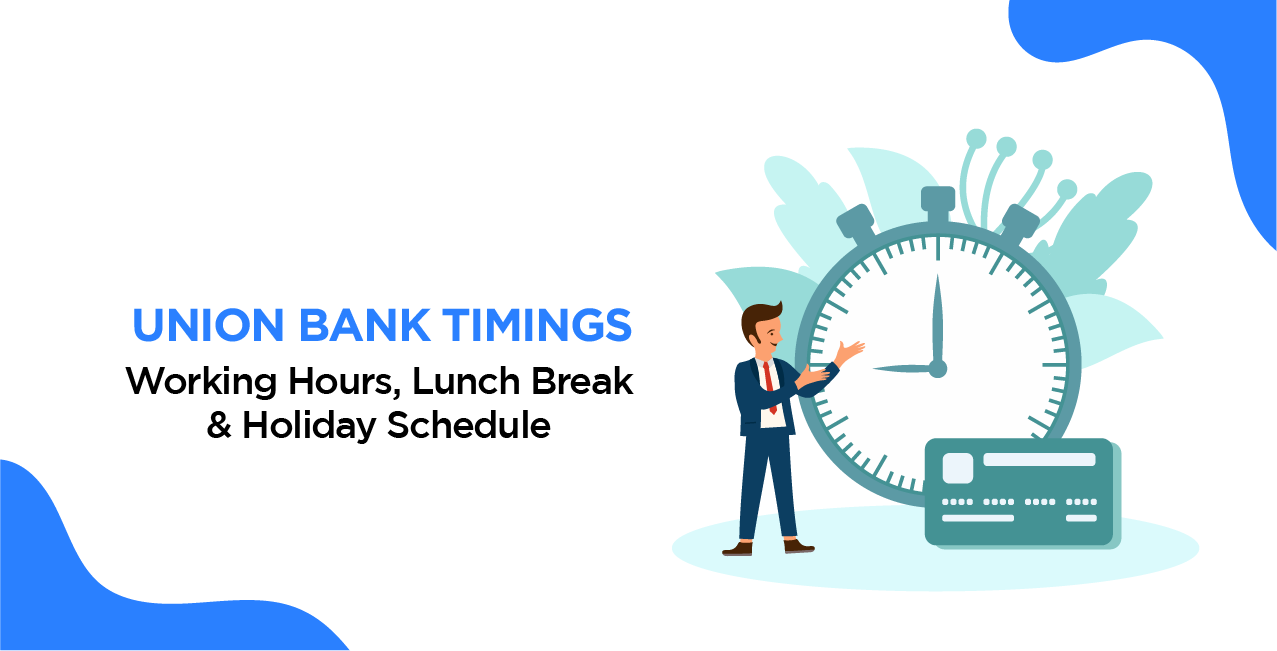 UNION BANK TIMINGS
Working Hours, Lunch Break & Holiday Schedule